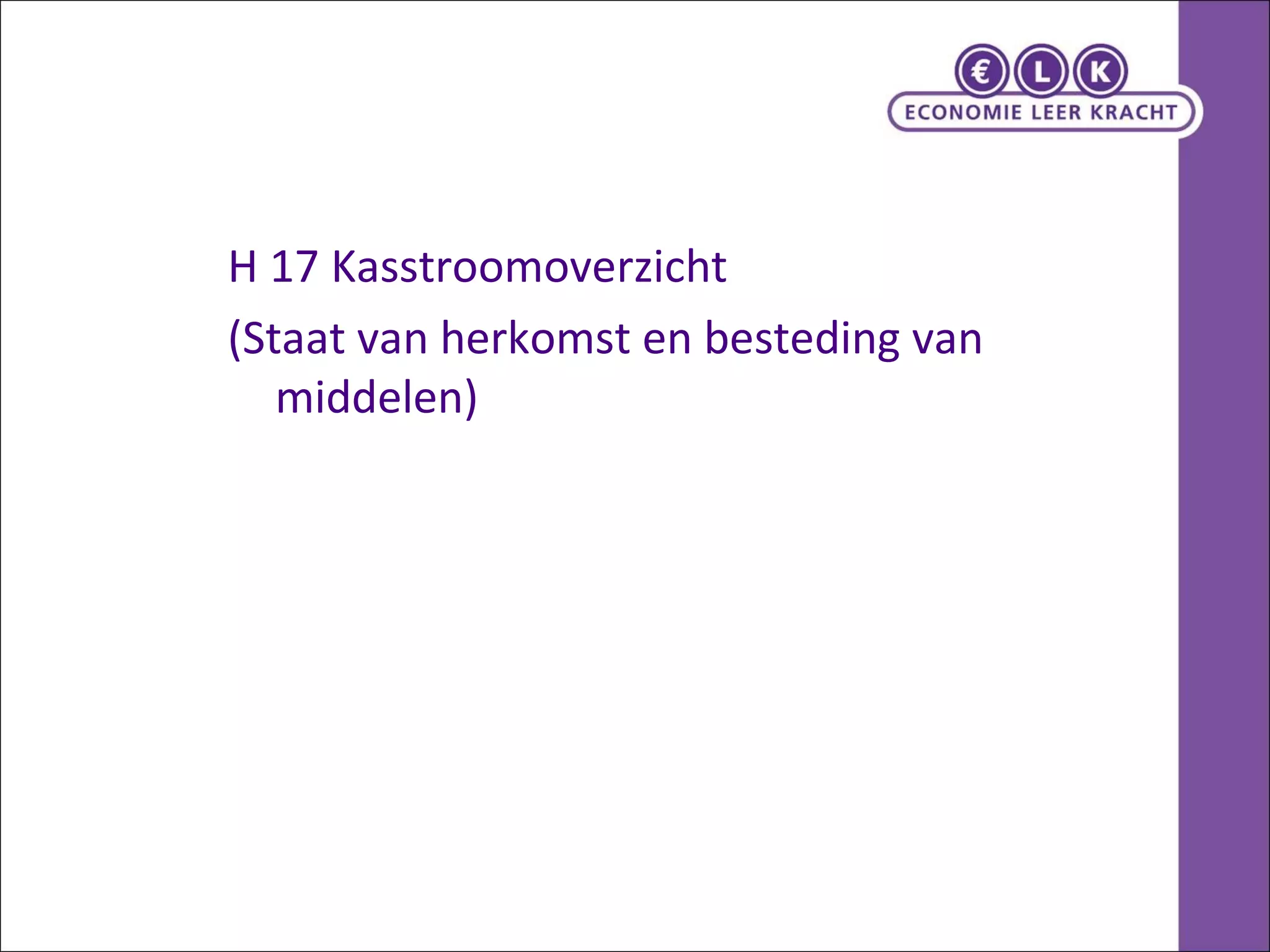 € L K
ECONOMIE LEER KRACHT

H 17 Kasstroomoverzicht

(Staat van herkomst en besteding van middelen)